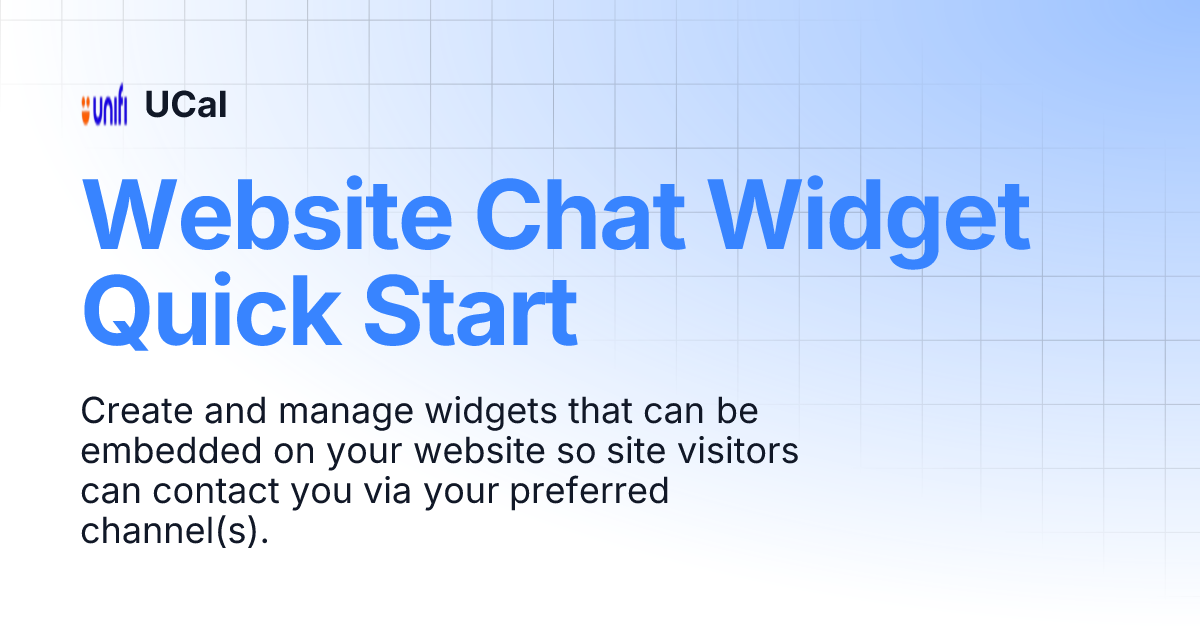 unifi UCal

Website Chat Widget Quick Start

Create and manage widgets that can be embedded on your website so site visitors can contact you via your preferred channel(s).